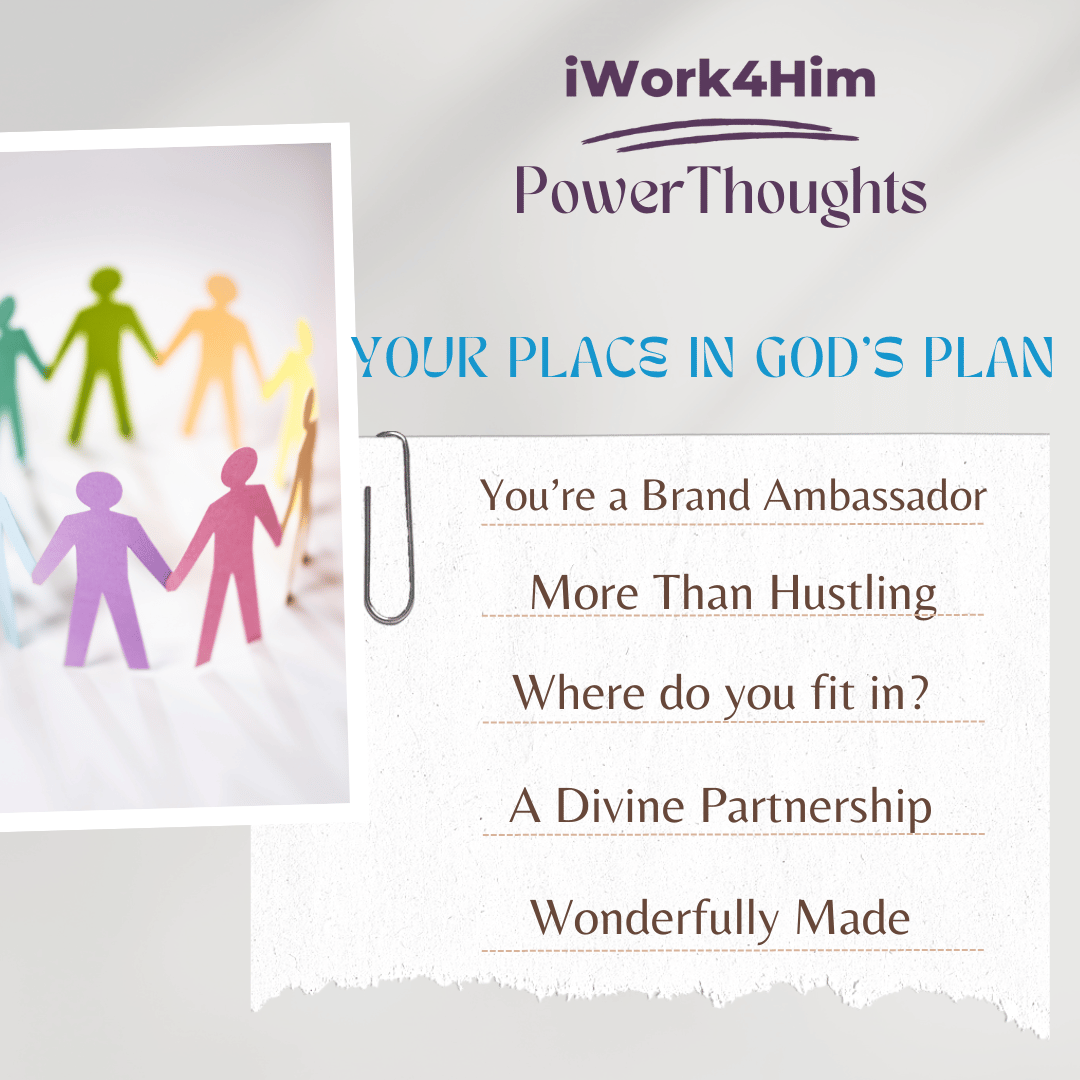 iWork4Him

PowerThoughts

YOUR PLACE IN GOD'S PLAN

You're a Brand Ambassador

More Than Hustling

Where do you fit in?

A Divine Partnership

Wonderfully Made